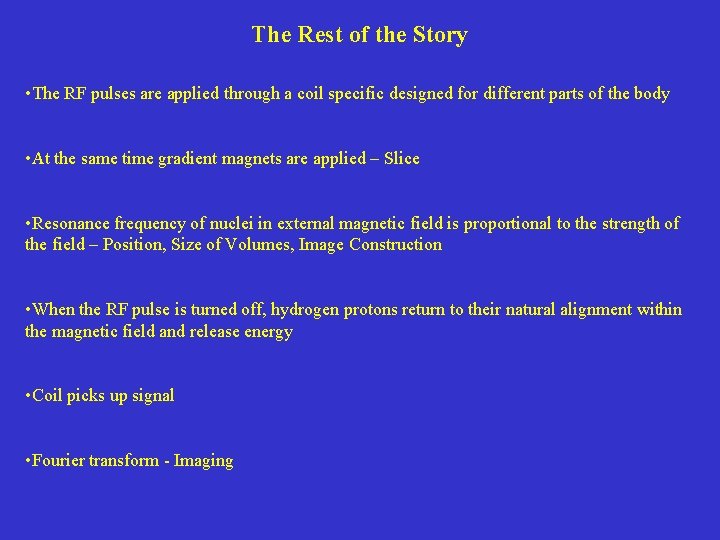 The Rest of the Story

•The RF pulses are applied through a coil specific designed for different parts of the body

•At the same time gradient magnets are applied – Slice

•Resonance frequency of nuclei in external magnetic field is proportional to the strength of the field – Position, Size of Volumes, Image Construction

•When the RF pulse is turned off, hydrogen protons return to their natural alignment within the magnetic field and release energy

•Coil picks up signal

•Fourier transform - Imaging